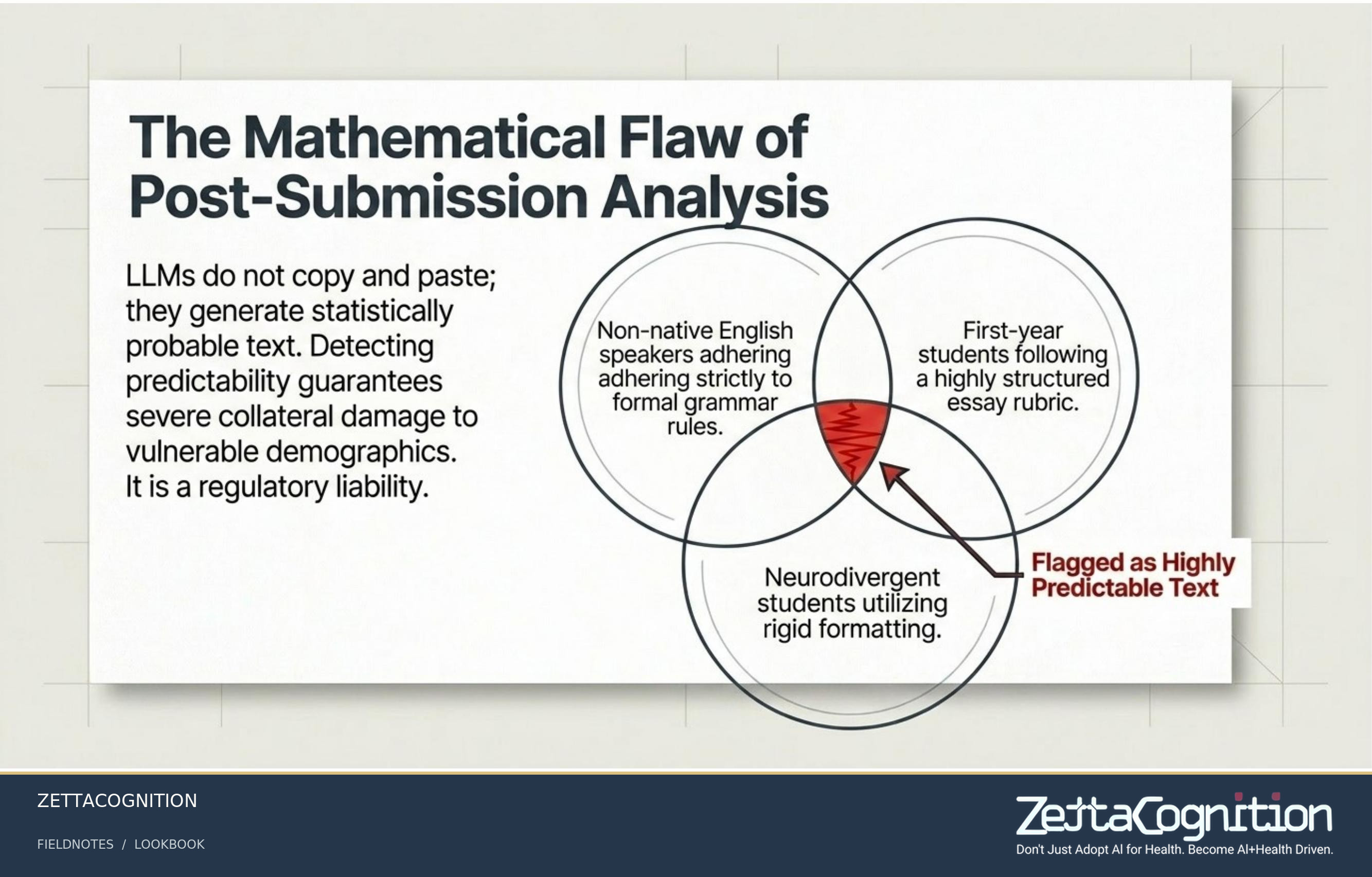 The Mathematical Flaw of Post-Submission Analysis

LLMs do not copy and paste; they generate statistically probable text. Detecting predictability guarantees severe collateral damage to vulnerable demographics. It is a regulatory liability.

Non-native English speakers adhering adhering strictly to formal grammar rules.

First-year students following a highly structured essay rubric.

Neurodivergent students utilizing rigid formatting.

Flagged as Highly Predictable Text

ZETTACOGNITION

FIELDNOTES / LOOKBOOK

ZettaCognition

Don't Just Adopt AI for Health. Become AI+Health Driven.